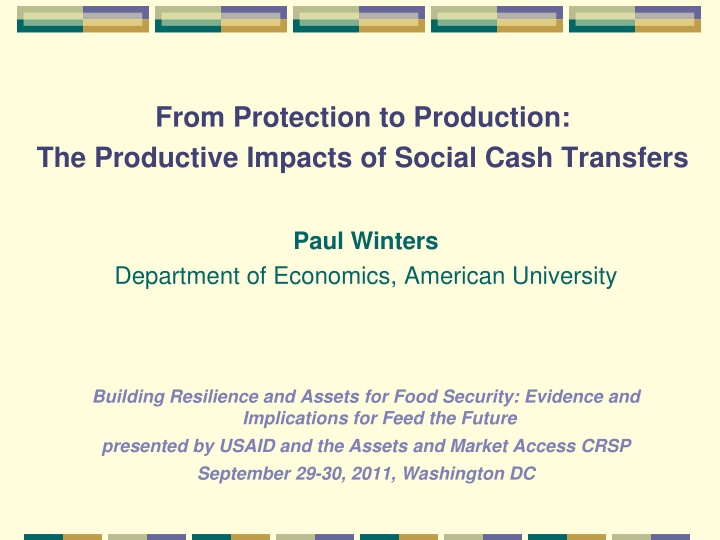 From Protection to Production:
The Productive Impacts of Social Cash Transfers

Paul Winters
Department of Economics, American University

Building Resilience and Assets for Food Security: Evidence and Implications for Feed the Future
presented by USAID and the Assets and Market Access CRSP
September 29-30, 2011, Washington DC